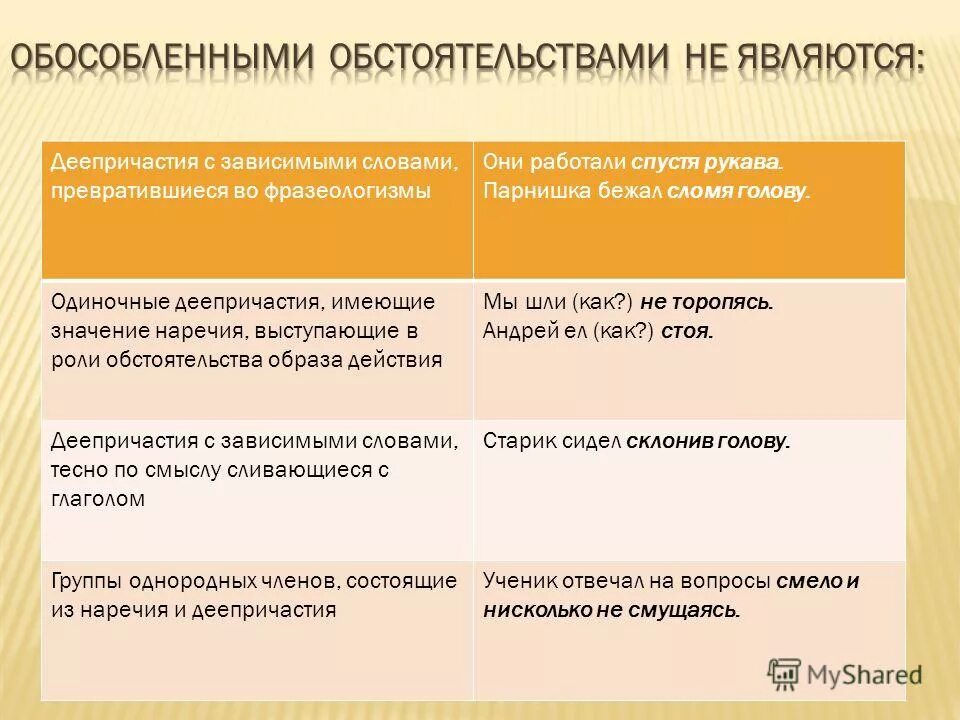 ОБОСОБЛЕННЫМИ ОБСТОЯТЕЛЬСТВАМИ НЕ ЯВЛЯЮТСЯ:

| Деепричастия с зависимыми словами, превратившиеся во фразеологизмы | Они работали спустя рукава. Парнишка бежал сломя голову. |
|---|---|
| Одиночные деепричастия, имеющие значение наречия, выступающие в роли обстоятельства образа действия | Мы шли (как?) не торопясь. Андрей ел (как?) стоя. |
| Деепричастия с зависимыми словами, тесно по смыслу сливающиеся с глаголом | Старик сидел склонив голову. |
| Группы однородных членов, состоящие из наречия и деепричастия | Ученик отвечал на вопросы смело и нисколько не смущаясь. |

MyShared